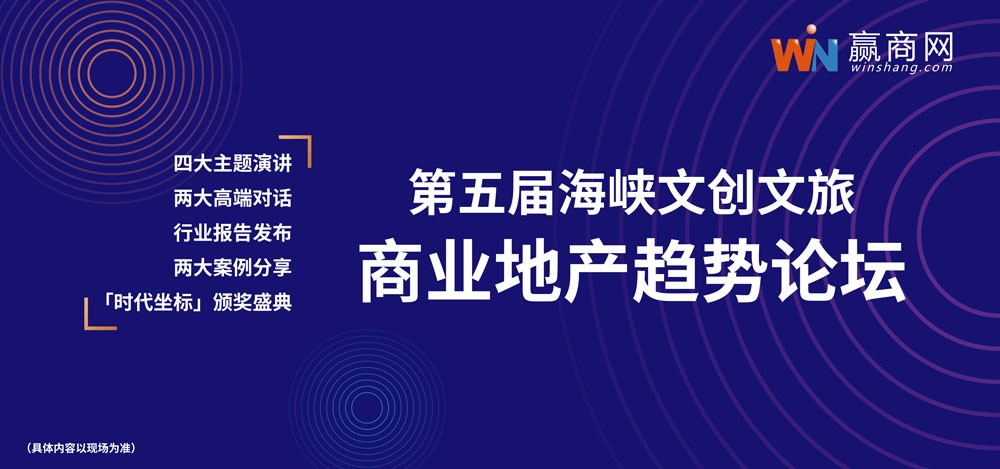 WIN 赢商网
winshang.com

四大主题演讲
两大高端对话
行业报告发布
两大案例分享
「时代坐标」颁奖盛典

第五届海峡文创文旅
商业地产趋势论坛

（具体内容以现场为准）